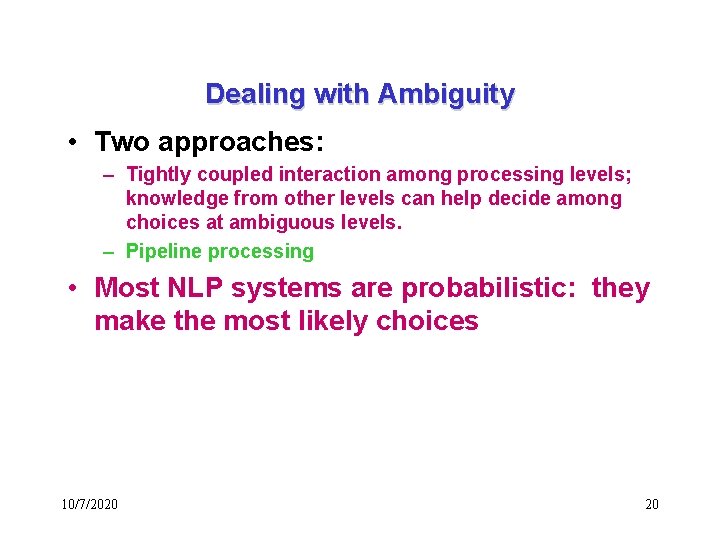 Dealing with Ambiguity

• Two approaches:

– Tightly coupled interaction among processing levels; knowledge from other levels can help decide among choices at ambiguous levels.

– Pipeline processing

• Most NLP systems are probabilistic: they make the most likely choices

10/7/2020

20